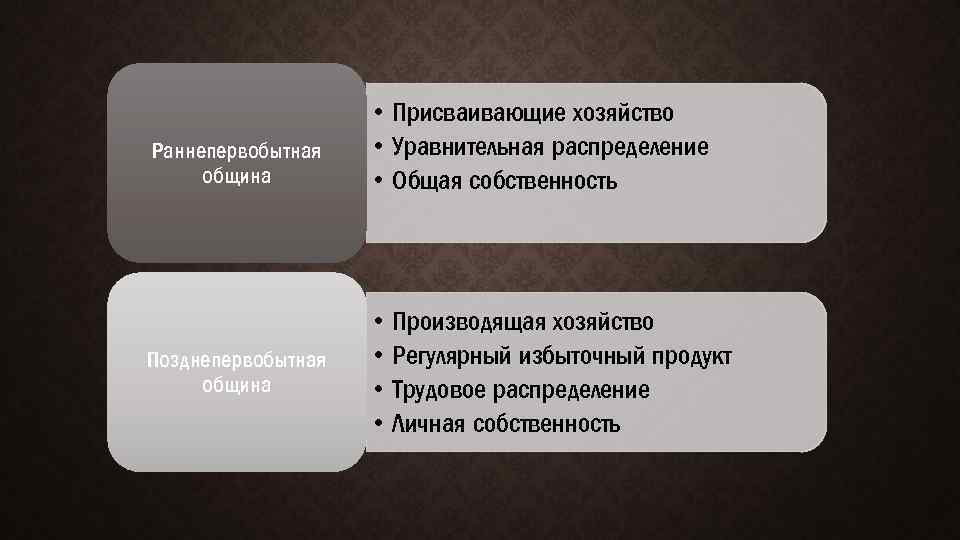 Раннепервобытная община

• Присваивающие хозяйство
• Уравнительная распределение
• Общая собственность

Позднепервобытная община

• Производящая хозяйство
• Регулярный избыточный продукт
• Трудовое распределение
• Личная собственность